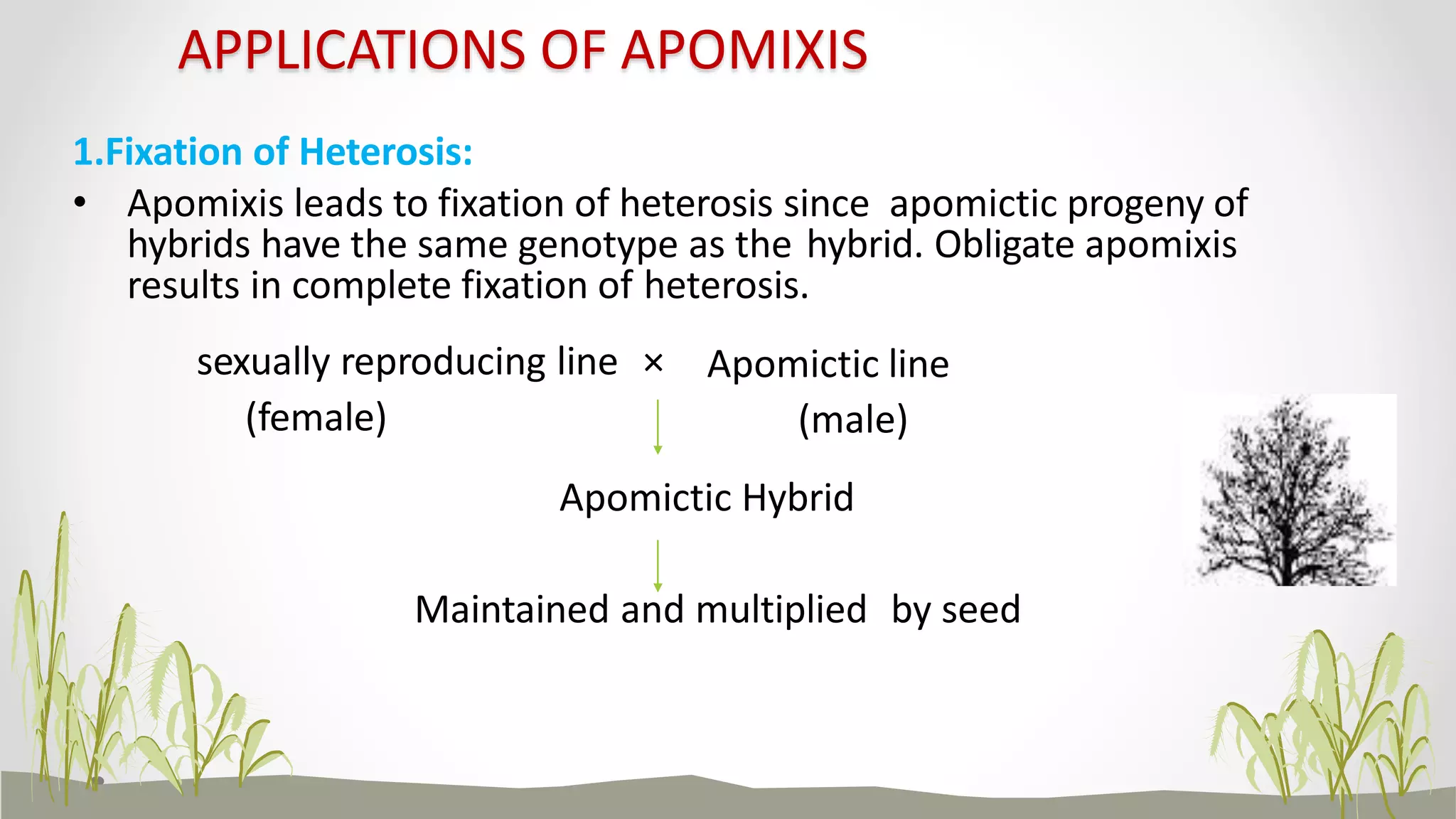 APPLICATIONS OF APOMIXIS

1.Fixation of Heterosis:

• Apomixis leads to fixation of heterosis since apomictic progeny of hybrids have the same genotype as the hybrid. Obligate apomixis results in complete fixation of heterosis.

sexually reproducing line × Apomictic line
(female) (male)

Apomictic Hybrid

Maintained and multiplied by seed